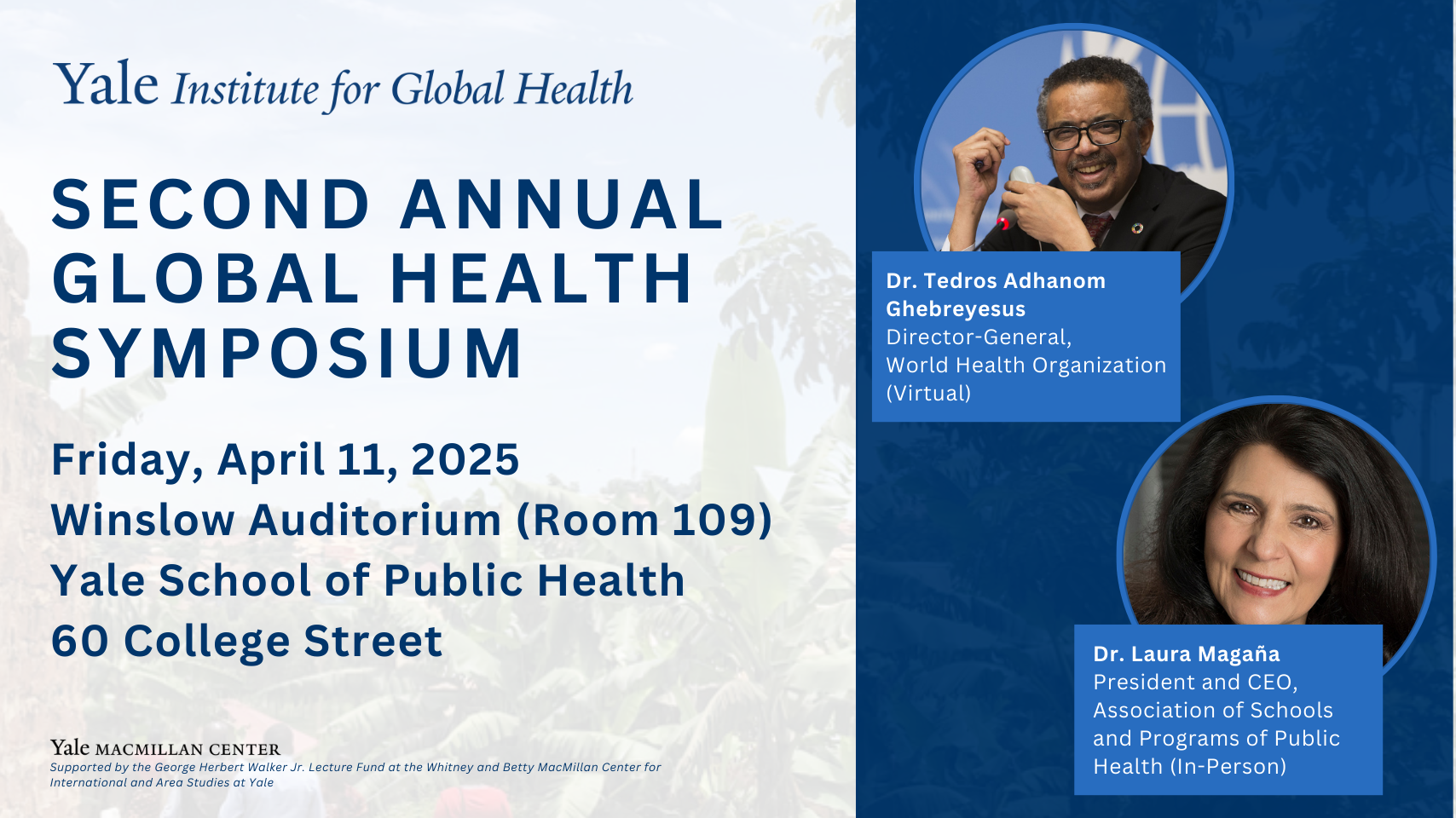 Yale Institute for Global Health

SECOND ANNUAL GLOBAL HEALTH SYMPOSIUM

Friday, April 11, 2025
Winslow Auditorium (Room 109)
Yale School of Public Health
60 College Street

Yale MACMILLAN CENTER
Supported by the George Herbert Walker Jr. Lecture Fund at the Whitney and Betty MacMillan Center for International and Area Studies at Yale

Dr. Tedros Adhanom Ghebreyesus
Director-General, World Health Organization (Virtual)

Dr. Laura Magaña
President and CEO, Association of Schools and Programs of Public Health (In-Person)